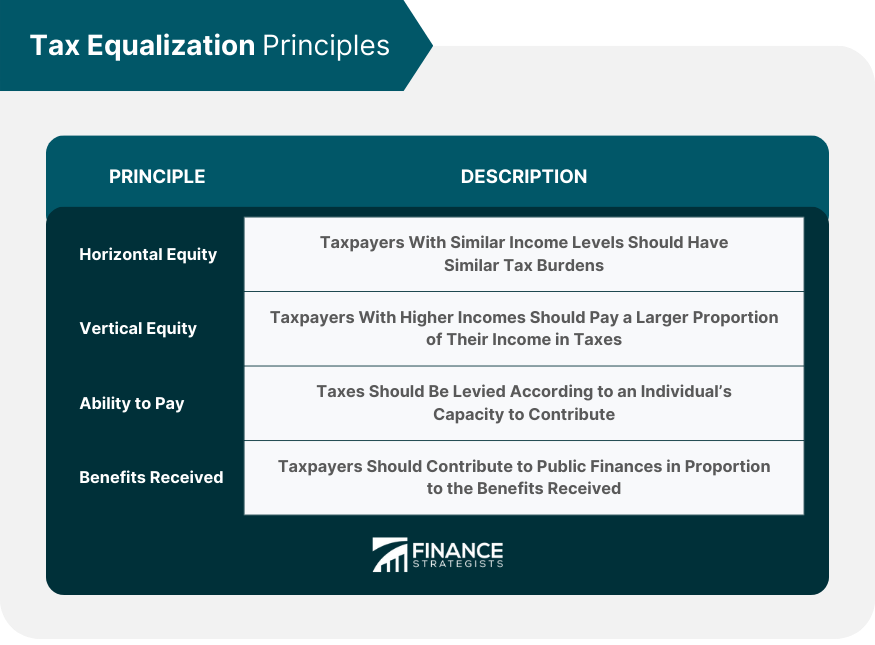 Tax Equalization Principles

| PRINCIPLE | DESCRIPTION |
|---|---|
| Horizontal Equity | Taxpayers With Similar Income Levels Should Have Similar Tax Burdens |
| Vertical Equity | Taxpayers With Higher Incomes Should Pay a Larger Proportion of Their Income in Taxes |
| Ability to Pay | Taxes Should Be Levied According to an Individual's Capacity to Contribute |
| Benefits Received | Taxpayers Should Contribute to Public Finances in Proportion to the Benefits Received |

FINANCE STRATEGISTS